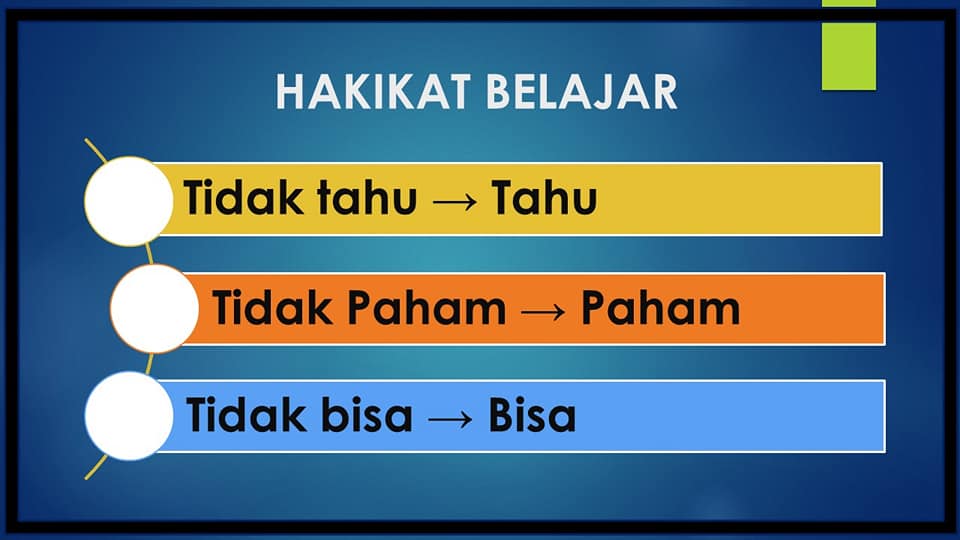 HAKIKAT BELAJAR

Tidak tahu → Tahu

Tidak Paham → Paham

Tidak bisa → Bisa